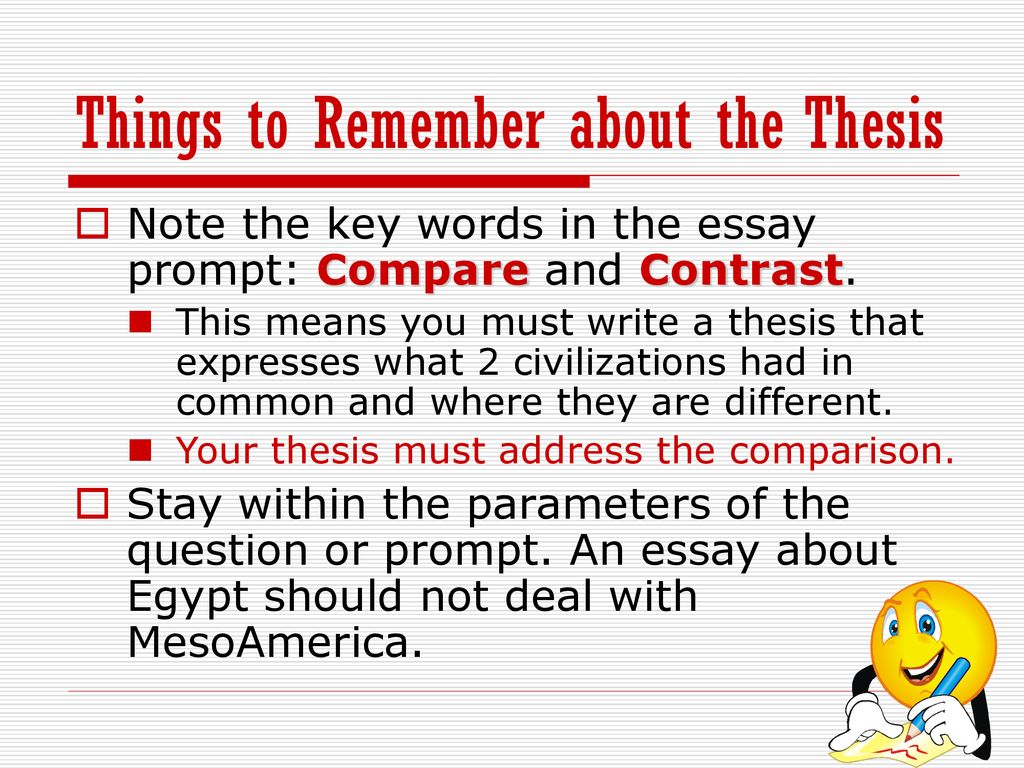 Things to Remember about the Thesis

Note the key words in the essay prompt: Compare and Contrast.

This means you must write a thesis that expresses what 2 civilizations had in common and where they are different.

Your thesis must address the comparison.

Stay within the parameters of the question or prompt. An essay about Egypt should not deal with MesoAmerica.